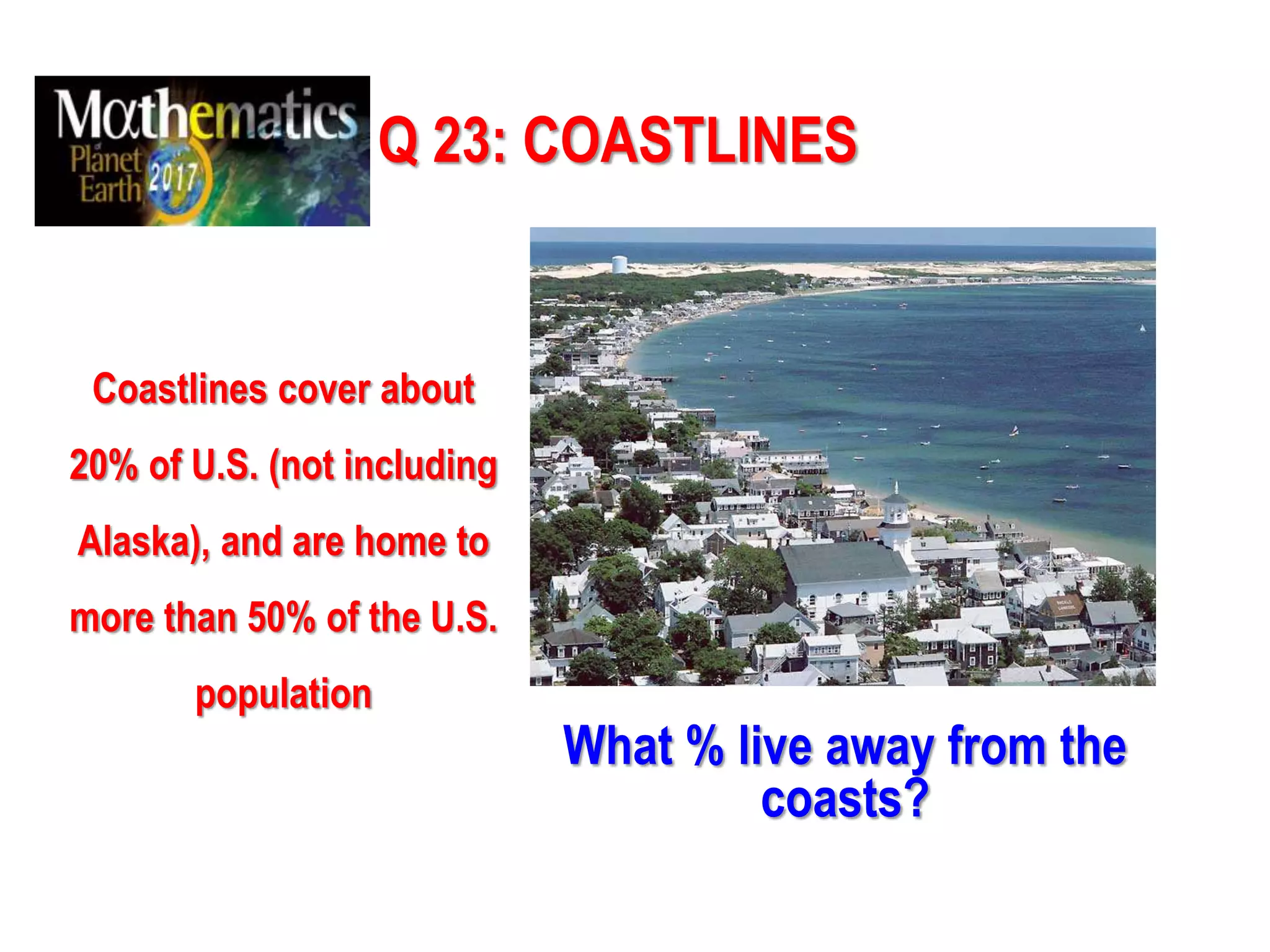 Mathematics of Planet Earth 2017

Q 23: COASTLINES

Coastlines cover about 20% of U.S. (not including Alaska), and are home to more than 50% of the U.S. population

What % live away from the coasts?